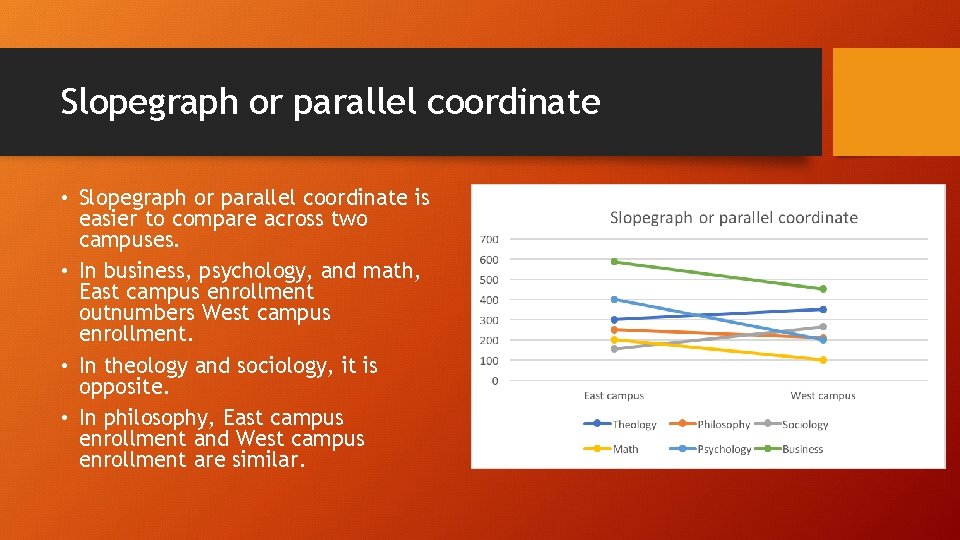 Slopegraph or parallel coordinate

• Slopegraph or parallel coordinate is easier to compare across two campuses.
• In business, psychology, and math, East campus enrollment outnumbers West campus enrollment.
• In theology and sociology, it is opposite.
• In philosophy, East campus enrollment and West campus enrollment are similar.

Slopegraph or parallel coordinate

700
600
500
400
300
200
100
0

East campus
West campus

Theology
Philosophy
Sociology
Math
Psychology
Business